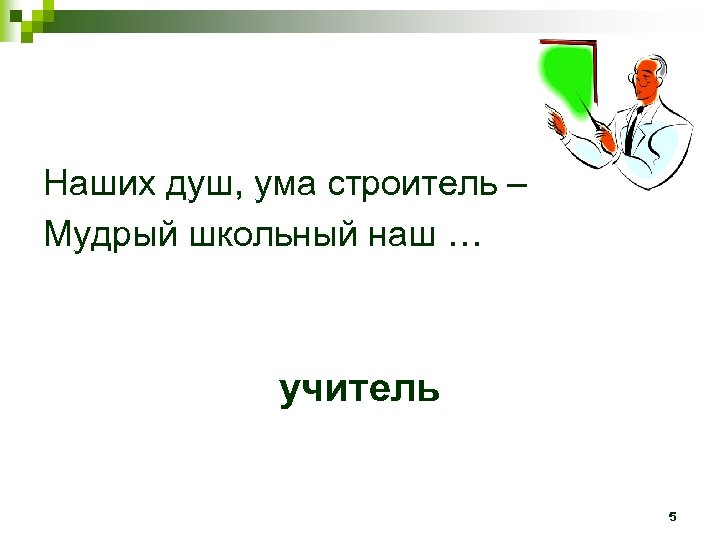 Наших душ, ума строитель –
Мудрый школьный наш …

учитель

5